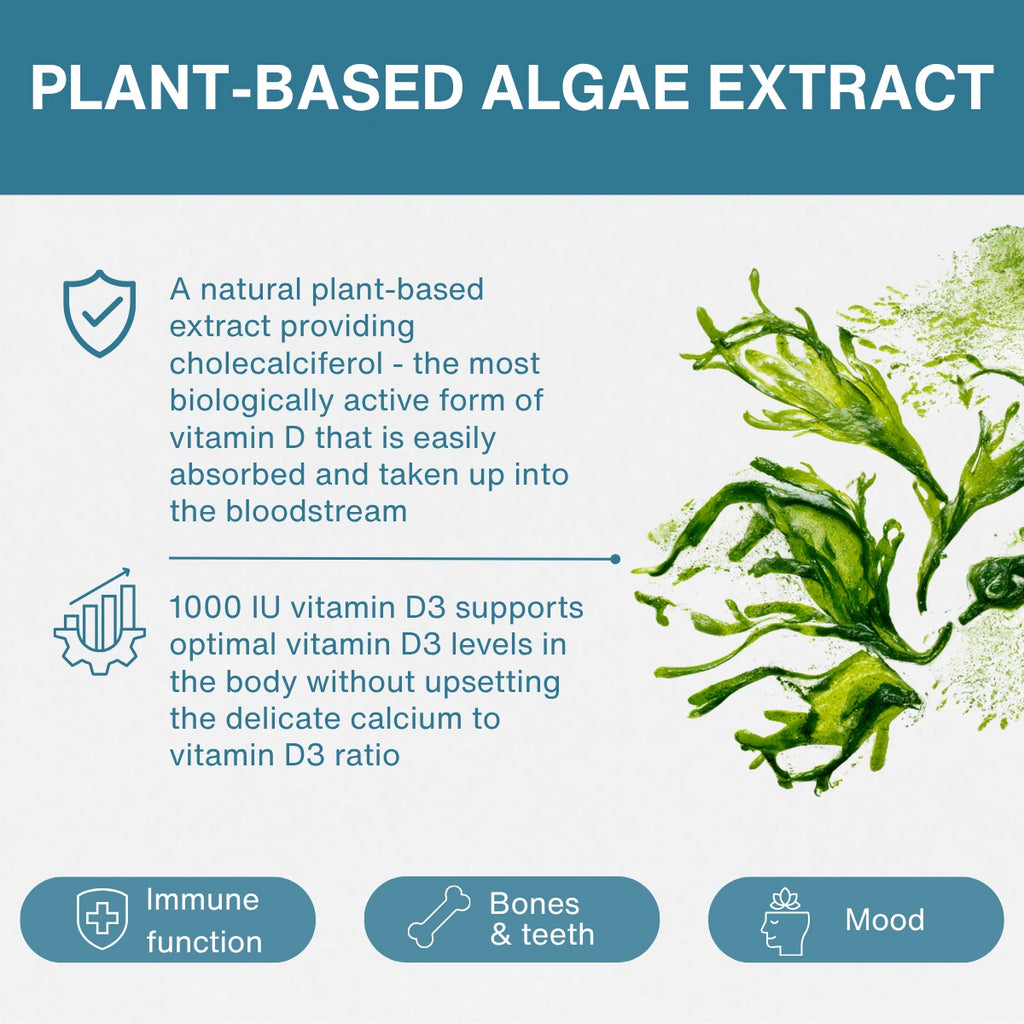 PLANT-BASED ALGAE EXTRACT

A natural plant-based extract providing cholecalciferol - the most biologically active form of vitamin D that is easily absorbed and taken up into the bloodstream

1000 IU vitamin D3 supports optimal vitamin D3 levels in the body without upsetting the delicate calcium to vitamin D3 ratio

Immune function

Bones & teeth

Mood